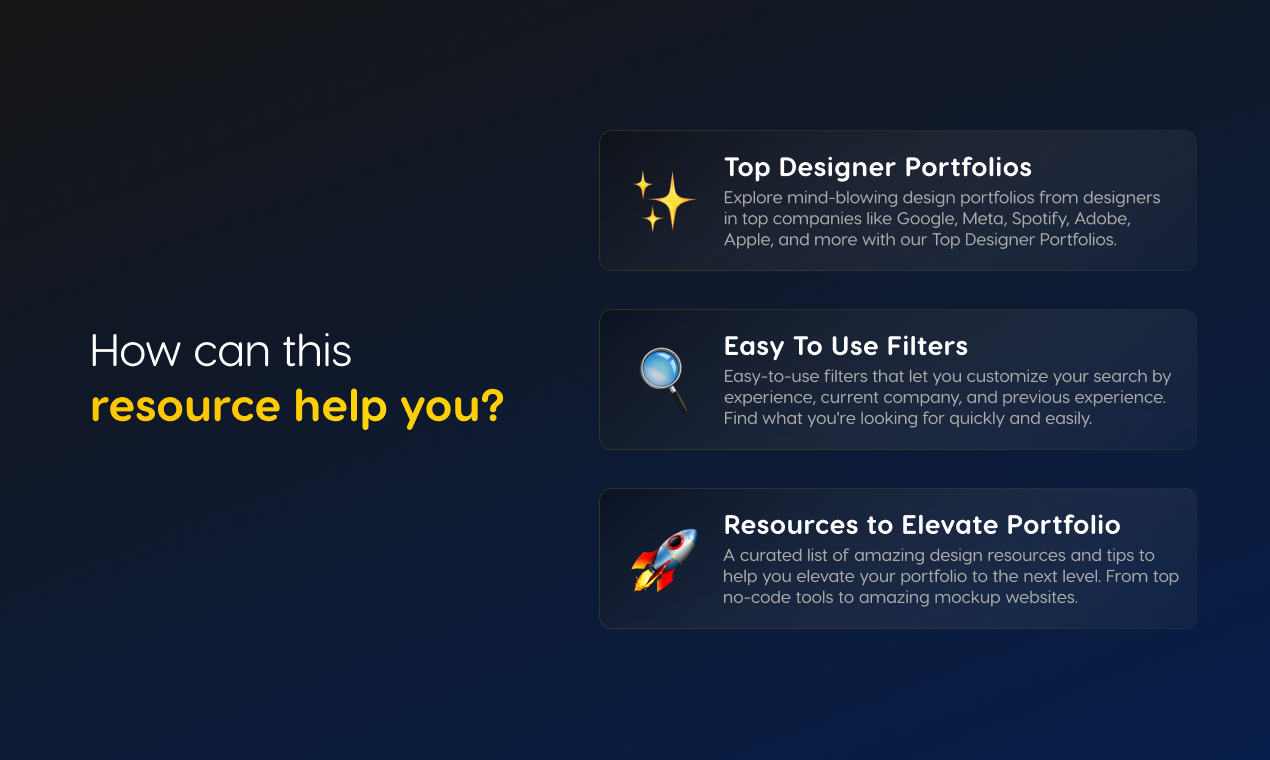 How can this resource help you?

Top Designer Portfolios
Explore mind-blowing design portfolios from designers in top companies like Google, Meta, Spotify, Adobe, Apple, and more with our Top Designer Portfolios.

Easy To Use Filters
Easy-to-use filters that let you customize your search by experience, current company, and previous experience. Find what you're looking for quickly and easily.

Resources to Elevate Portfolio
A curated list of amazing design resources and tips to help you elevate your portfolio to the next level. From top no-code tools to amazing mockup websites.